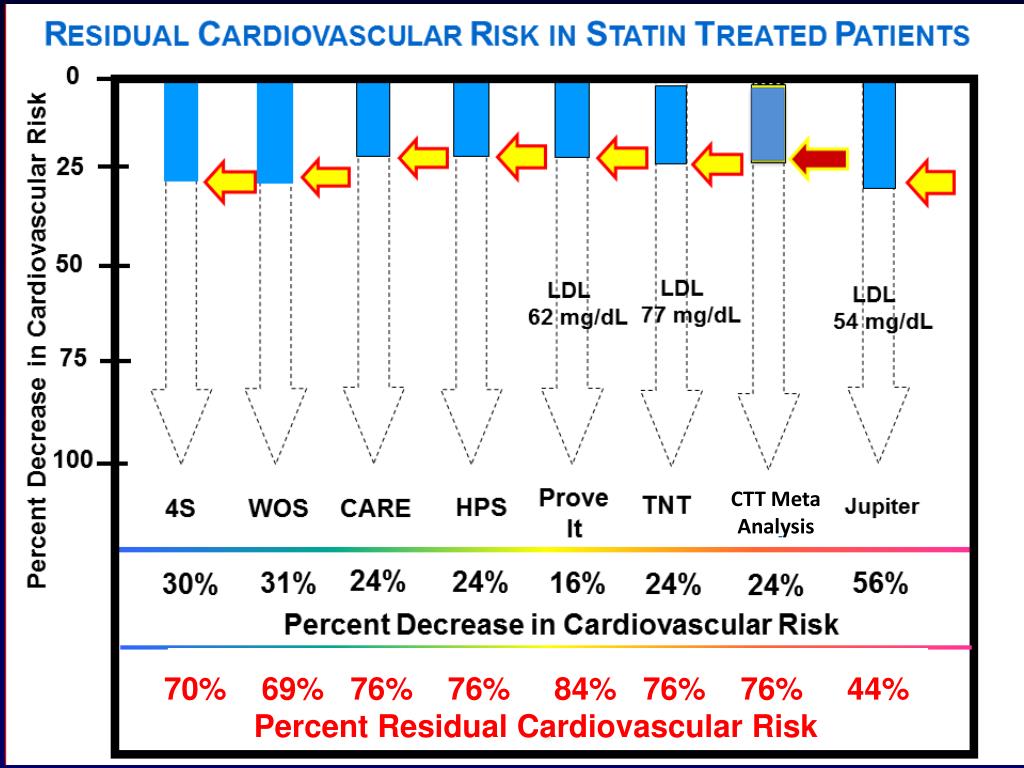 RESIDUAL CARDIOVASCULAR RISK IN STATIN TREATED PATIENTS

Percent Decrease in Cardiovascular Risk

0
25
50
75
100

LDL 62 mg/dL
LDL 77 mg/dL
LDL 54 mg/dL

4S WOS CARE HPS Prove It TNT CTT Meta Analysis Jupiter

30% 31% 24% 24% 16% 24% 24% 56%

Percent Decrease in Cardiovascular Risk

70% 69% 76% 76% 84% 76% 76% 44%

Percent Residual Cardiovascular Risk